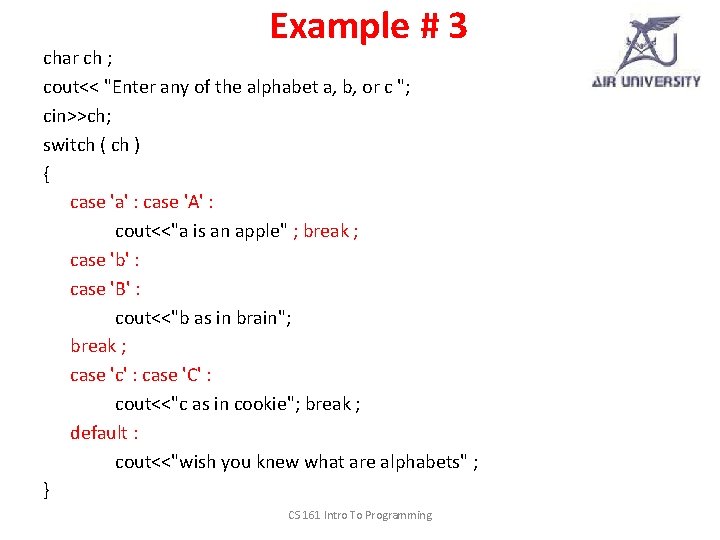 Example # 3

AIR UNIVERSITY

char ch ;
cout<< "Enter any of the alphabet a, b, or c ";
cin>>ch;
switch ( ch )
{
case 'a' : case 'A' :
cout<<"a is an apple" ; break ;
case 'b' :
case 'B' :
cout<<"b as in brain";
break ;
case 'c' : case 'C' :
cout<<"c as in cookie"; break ;
default :
cout<<"wish you knew what are alphabets" ;
}

CS 161 Intro To Programming